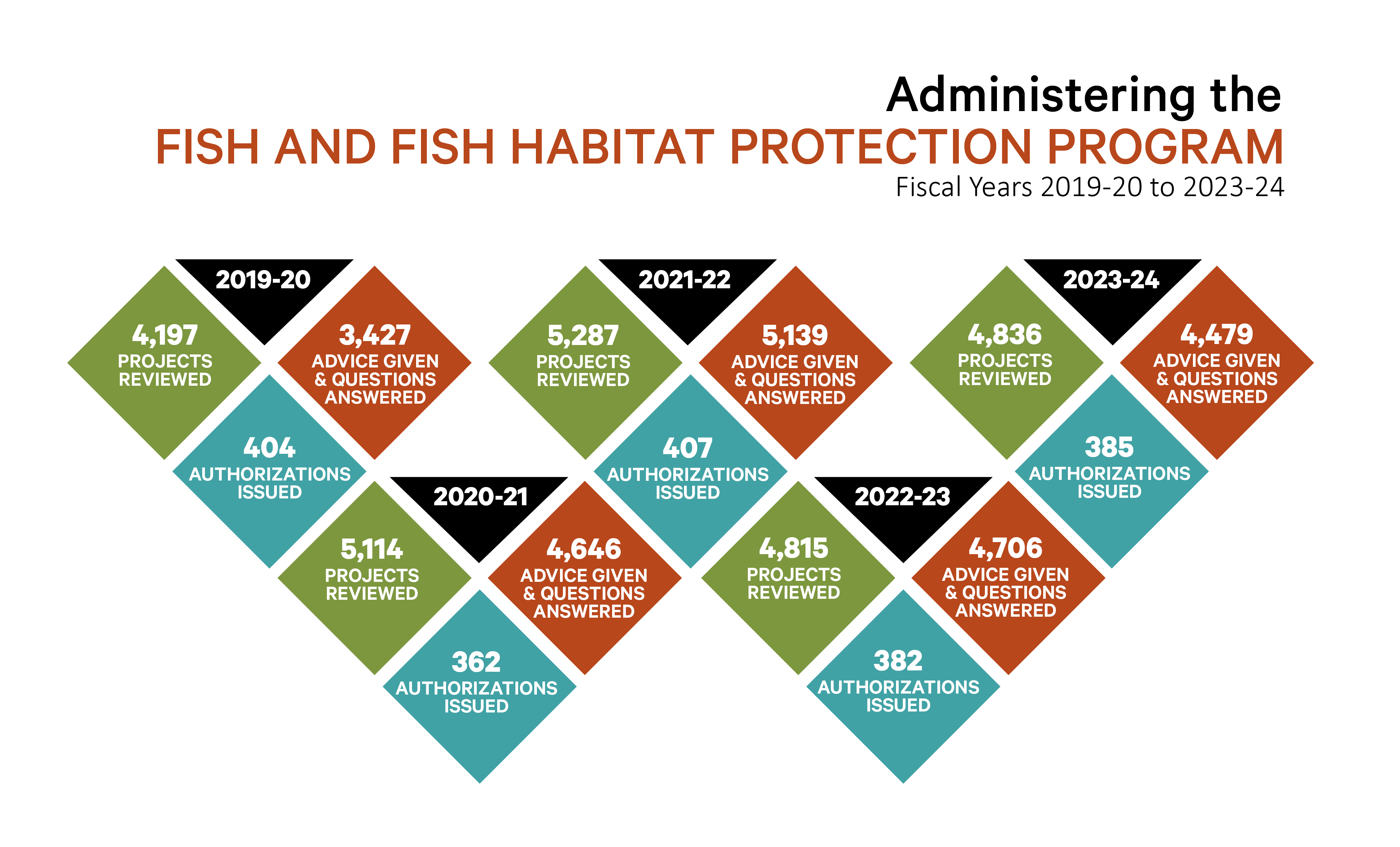 Administering the
FISH AND FISH HABITAT PROTECTION PROGRAM
Fiscal Years 2019-20 to 2023-24

2019-20

4,197
PROJECTS REVIEWED

3,427
ADVICE GIVEN & QUESTIONS ANSWERED

404
AUTHORIZATIONS ISSUED

2020-21

5,114
PROJECTS REVIEWED

4,646
ADVICE GIVEN & QUESTIONS ANSWERED

362
AUTHORIZATIONS ISSUED

2021-22

5,287
PROJECTS REVIEWED

5,139
ADVICE GIVEN & QUESTIONS ANSWERED

407
AUTHORIZATIONS ISSUED

2022-23

4,815
PROJECTS REVIEWED

4,706
ADVICE GIVEN & QUESTIONS ANSWERED

382
AUTHORIZATIONS ISSUED

2023-24

4,836
PROJECTS REVIEWED

4,479
ADVICE GIVEN & QUESTIONS ANSWERED

385
AUTHORIZATIONS ISSUED